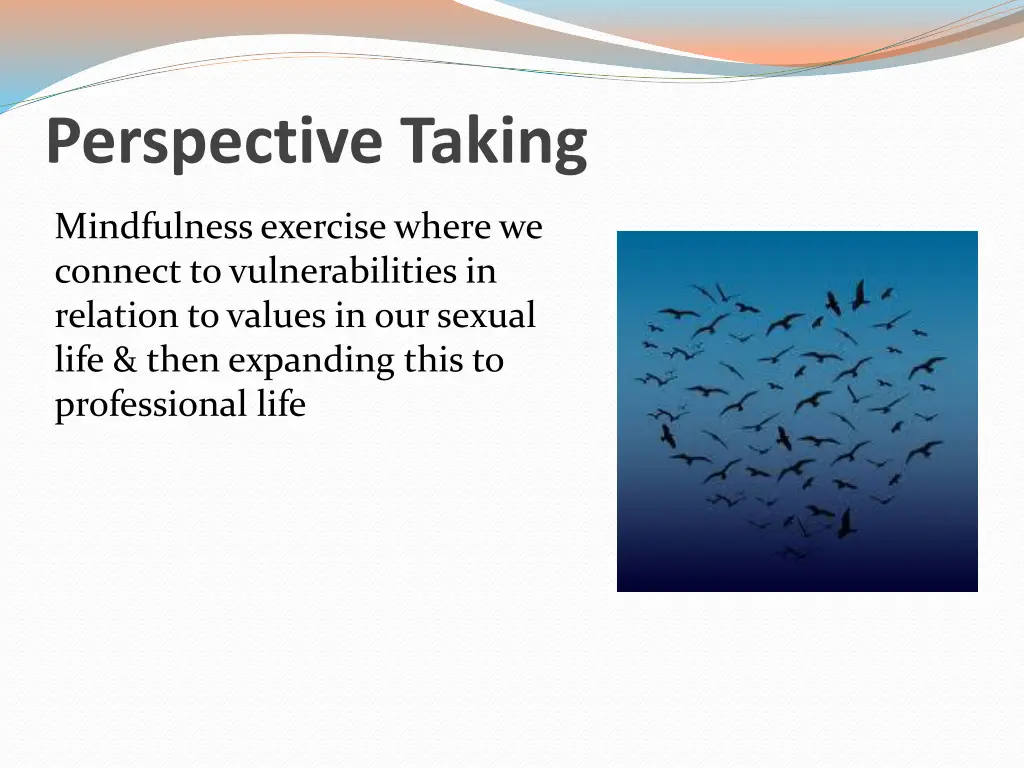 Perspective Taking

Mindfulness exercise where we connect to vulnerabilities in relation to values in our sexual life & then expanding this to professional life